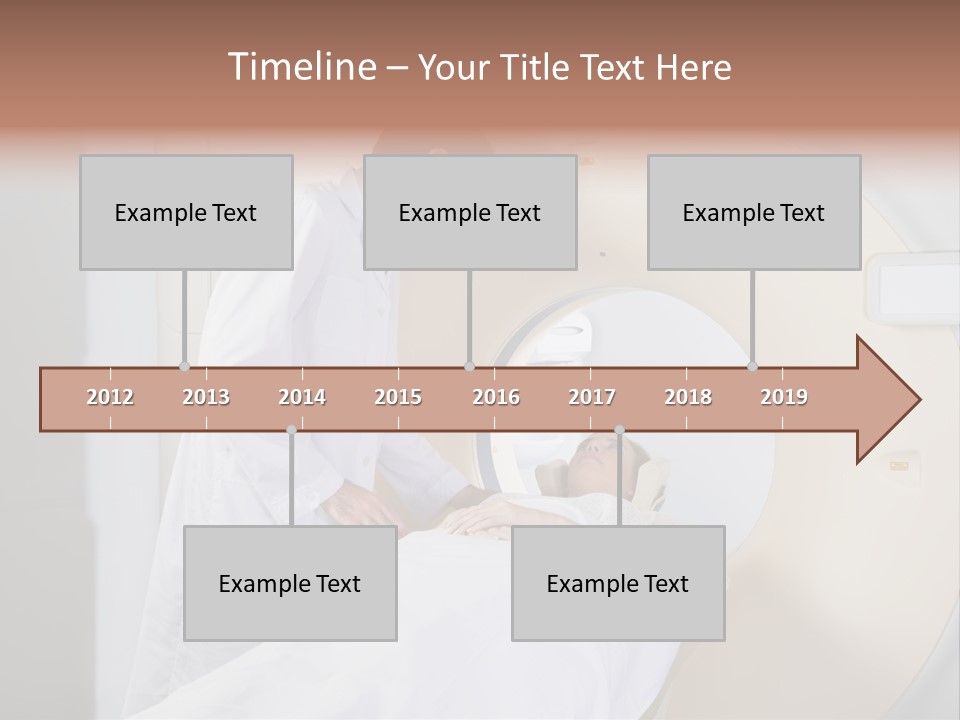 Timeline – Your Title Text Here

Example Text

Example Text

Example Text

2012 2013 2014 2015 2016 2017 2018 2019

Example Text

Example Text